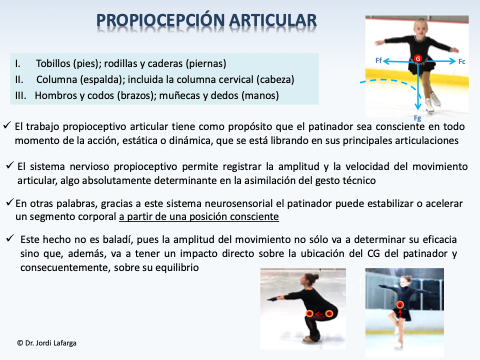 PROPIOCEPCIÓN ARTICULAR

I. Tobillos (pies); rodillas y caderas (piernas)
II. Columna (espalda); incluida la columna cervical (cabeza)
III. Hombros y codos (brazos); muñecas y dedos (manos)

Ff
G
Fc
Fg

✓ El trabajo propioceptivo articular tiene como propósito que el patinador sea consciente en todo momento de la acción, estática o dinámica, que se está librando en sus principales articulaciones

✓ El sistema nervioso propioceptivo permite registrar la amplitud y la velocidad del movimiento articular, algo absolutamente determinante en la asimilación del gesto técnico

✓ En otras palabras, gracias a este sistema neurosensorial el patinador puede estabilizar o acelerar un segmento corporal a partir de una posición consciente

✓ Este hecho no es baladí, pues la amplitud del movimiento no sólo va a determinar su eficacia sino que, además, va a tener un impacto directo sobre la ubicación del CG del patinador y consecuentemente, sobre su equilibrio

© Dr. Jordi Lafarga